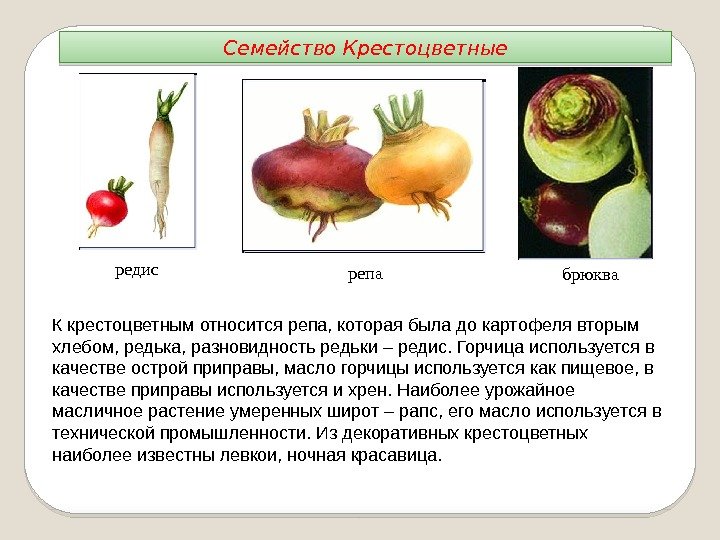 Семейство Крестоцветные

редис

репа

брюква

К крестоцветным относится репа, которая была до картофеля вторым хлебом, редька, разновидность редьки – редис. Горчица используется в качестве острой приправы, масло горчицы используется как пищевое, в качестве приправы используется и хрен. Наиболее урожайное масличное растение умеренных широт – рапс, его масло используется в технической промышленности. Из декоративных крестоцветных наиболее известны левкои, ночная красавица.